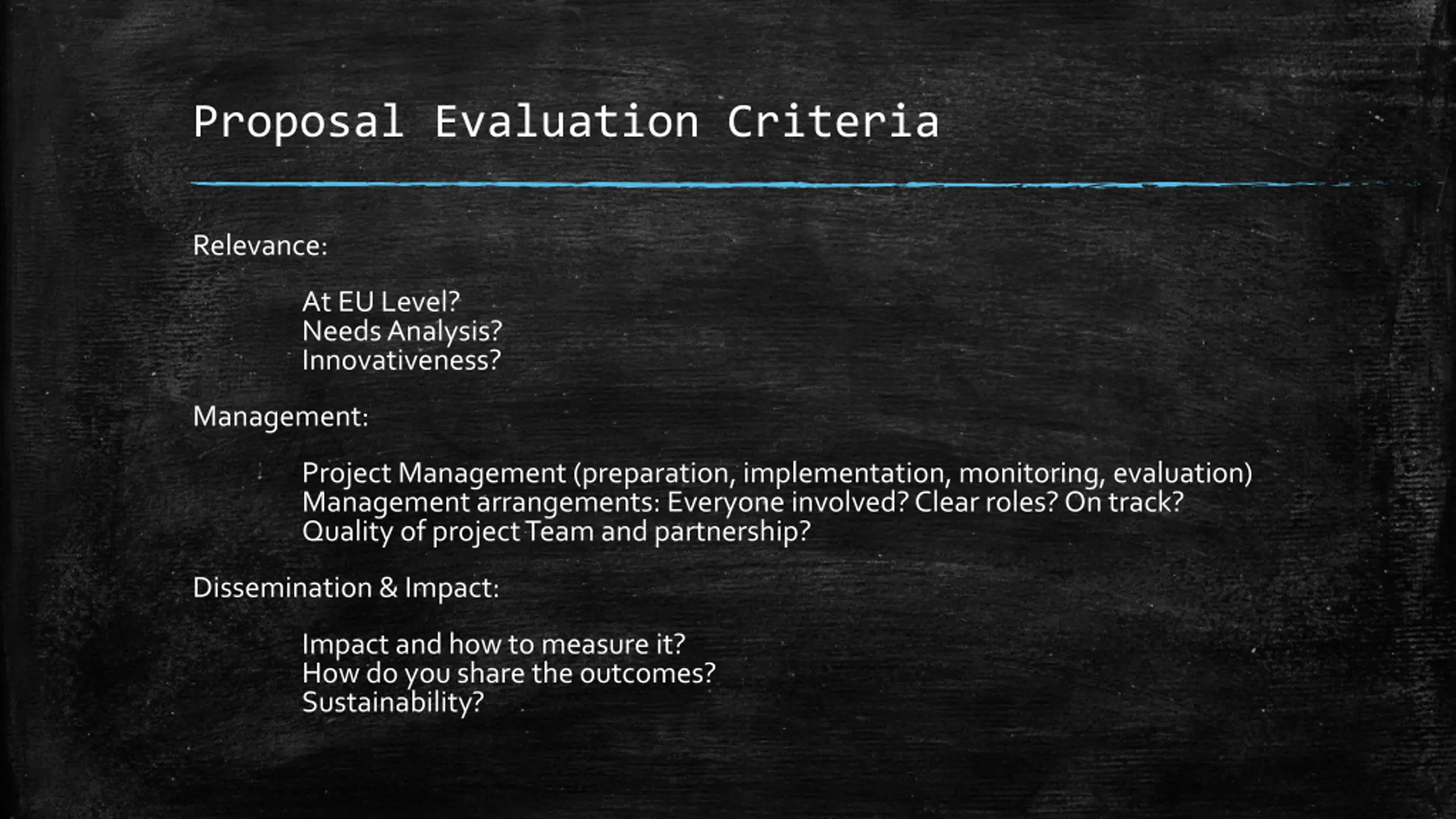 Proposal Evaluation Criteria

Relevance:

At EU Level?
Needs Analysis?
Innovativeness?

Management:

Project Management (preparation, implementation, monitoring, evaluation)
Management arrangements: Everyone involved? Clear roles? On track?
Quality of project Team and partnership?

Dissemination & Impact:

Impact and how to measure it?
How do you share the outcomes?
Sustainability?